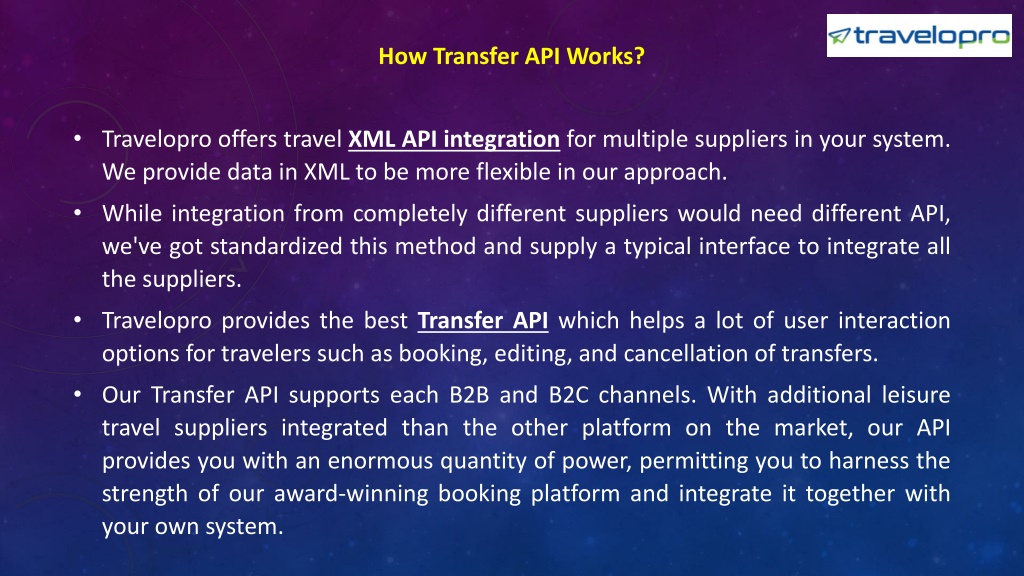 travelopro

How Transfer API Works?

• Travelopro offers travel XML API integration for multiple suppliers in your system. We provide data in XML to be more flexible in our approach.

• While integration from completely different suppliers would need different API, we've got standardized this method and supply a typical interface to integrate all the suppliers.

• Travelopro provides the best Transfer API which helps a lot of user interaction options for travelers such as booking, editing, and cancellation of transfers.

• Our Transfer API supports each B2B and B2C channels. With additional leisure travel suppliers integrated than the other platform on the market, our API provides you with an enormous quantity of power, permitting you to harness the strength of our award-winning booking platform and integrate it together with your own system.